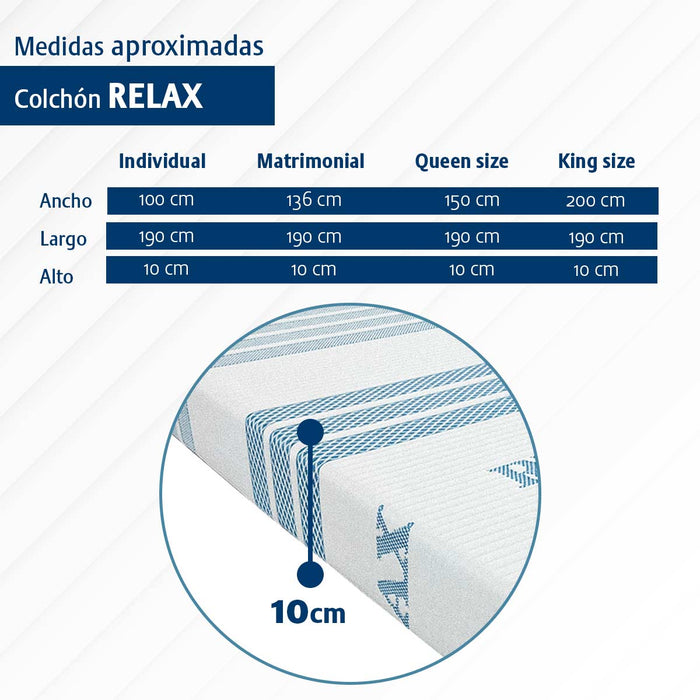 Medidas aproximadas

Colchón RELAX

| | Individual | Matrimonial | Queen size | King size |
|---|---|---|---|---|
| Ancho | 100 cm | 136 cm | 150 cm | 200 cm |
| Largo | 190 cm | 190 cm | 190 cm | 190 cm |
| Alto | 10 cm | 10 cm | 10 cm | 10 cm |

10cm